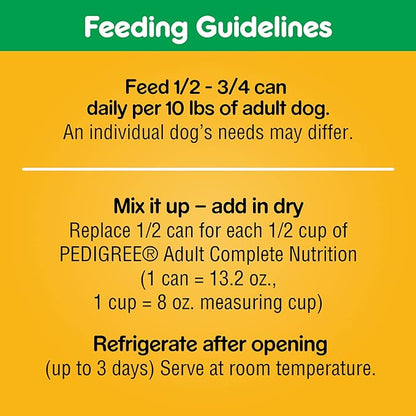 Feeding Guidelines

Feed 1/2 - 3/4 can daily per 10 lbs of adult dog.
An individual dog's needs may differ.

Mix it up – add in dry
Replace 1/2 can for each 1/2 cup of PEDIGREE® Adult Complete Nutrition (1 can = 13.2 oz., 1 cup = 8 oz. measuring cup)

Refrigerate after opening
(up to 3 days) Serve at room temperature.